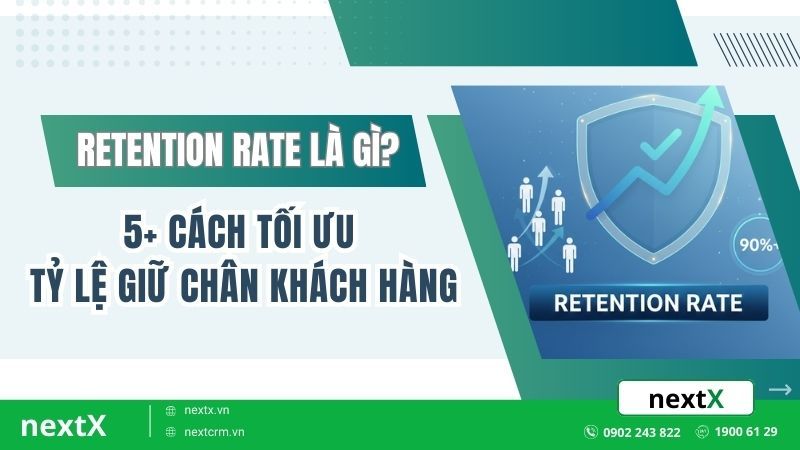 RETENTION RATE LÀ GÌ?

5+ CÁCH TỐI ƯU TỶ LỆ GIỮ CHÂN KHÁCH HÀNG

90%

RETENTION RATE

nextX

nextX

nextx.vn

nextcrm.vn

0902 243 822

1900 61 29